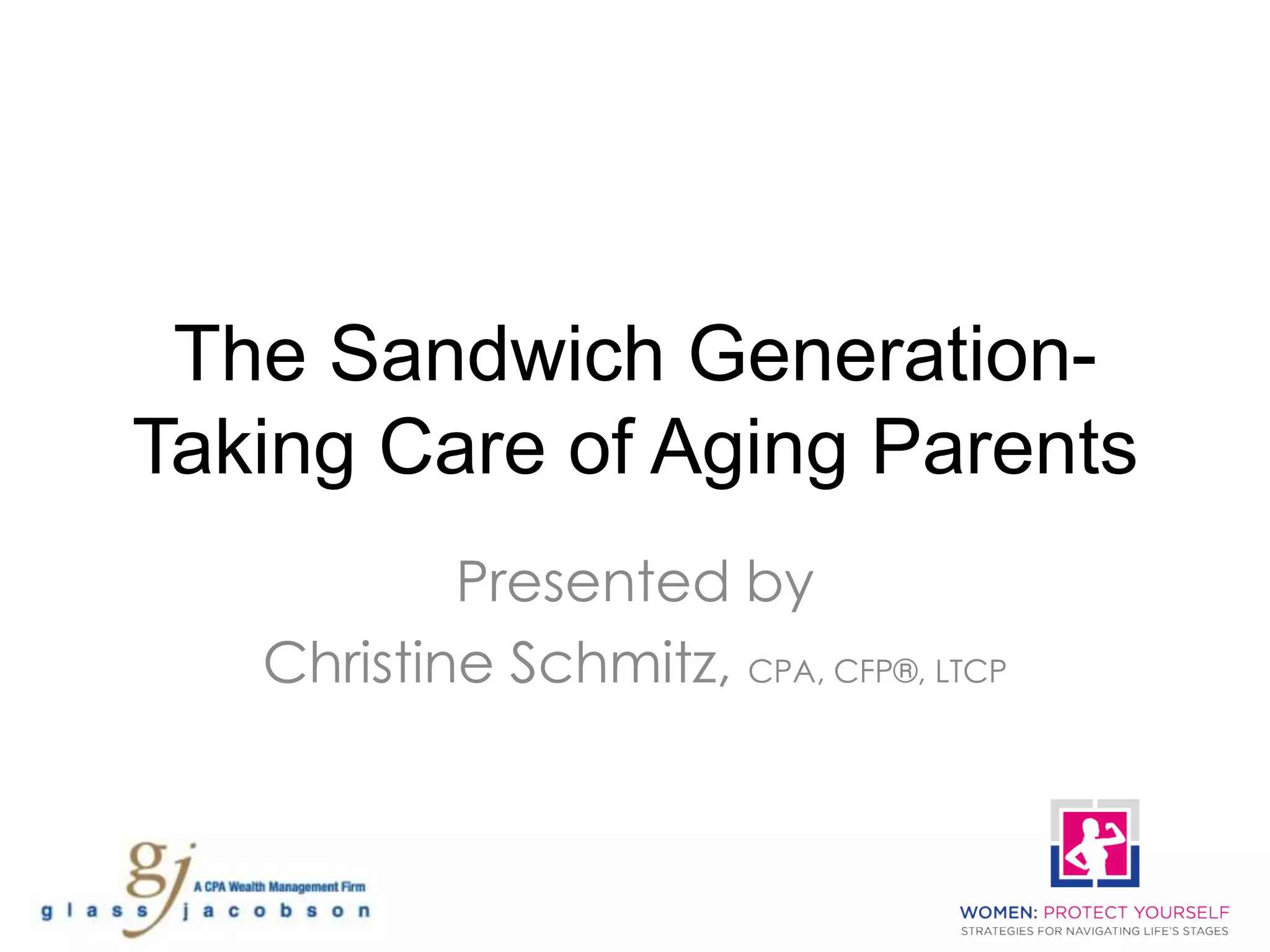 The Sandwich Generation- Taking Care of Aging Parents

Presented by

Christine Schmitz, CPA, CFP®, LTCP

gj

A CPA Wealth Management Firm

glass jacobson

WOMEN: PROTECT YOURSELF

STRATEGIES FOR NAVIGATING LIFE'S STAGES